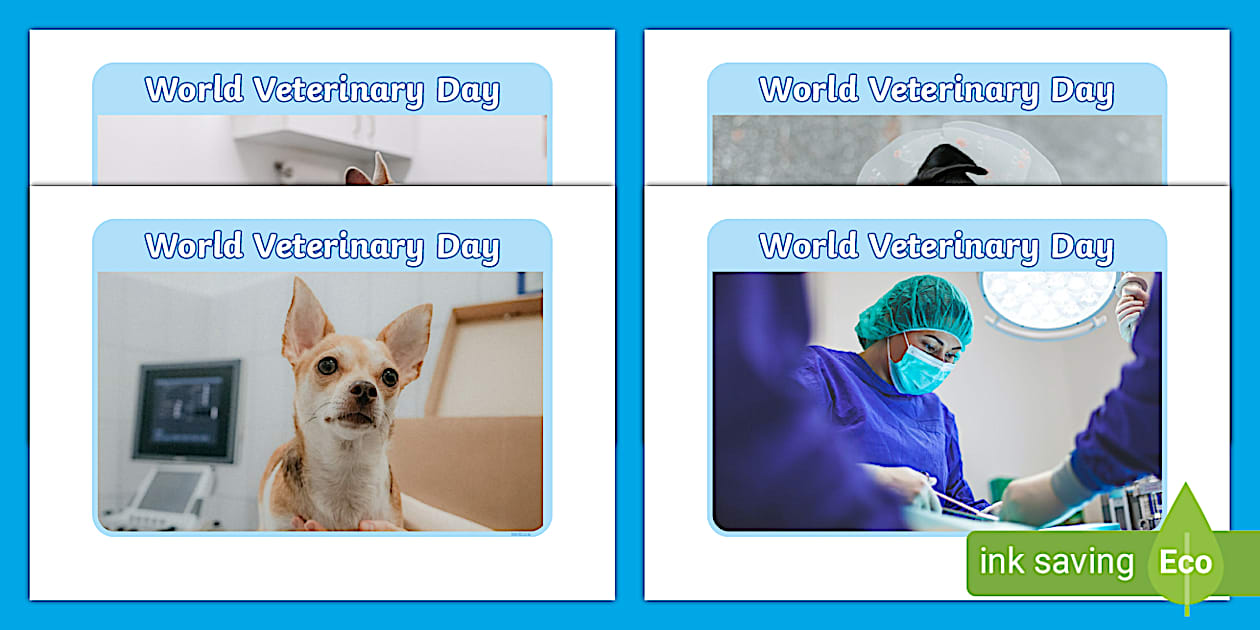 World Veterinary Day

World Veterinary Day

World Veterinary Day

World Veterinary Day

ink saving Eco